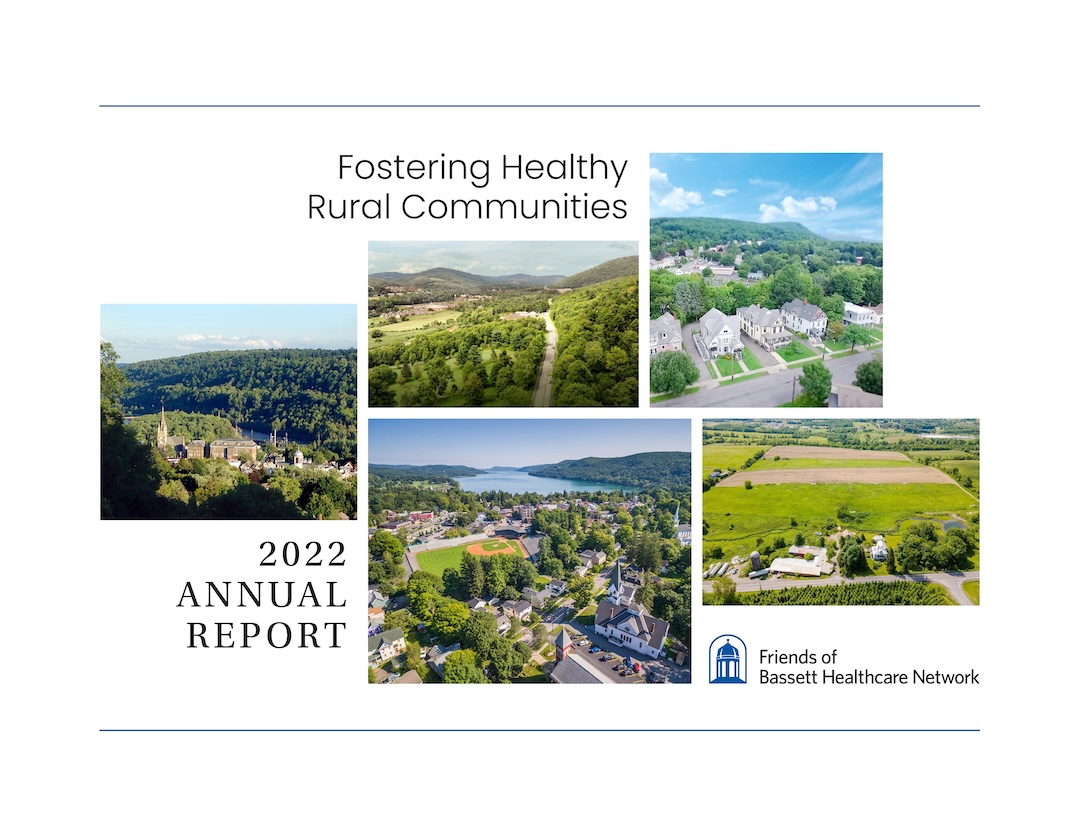 Fostering Healthy Rural Communities

2022 ANNUAL REPORT

Friends of Bassett Healthcare Network